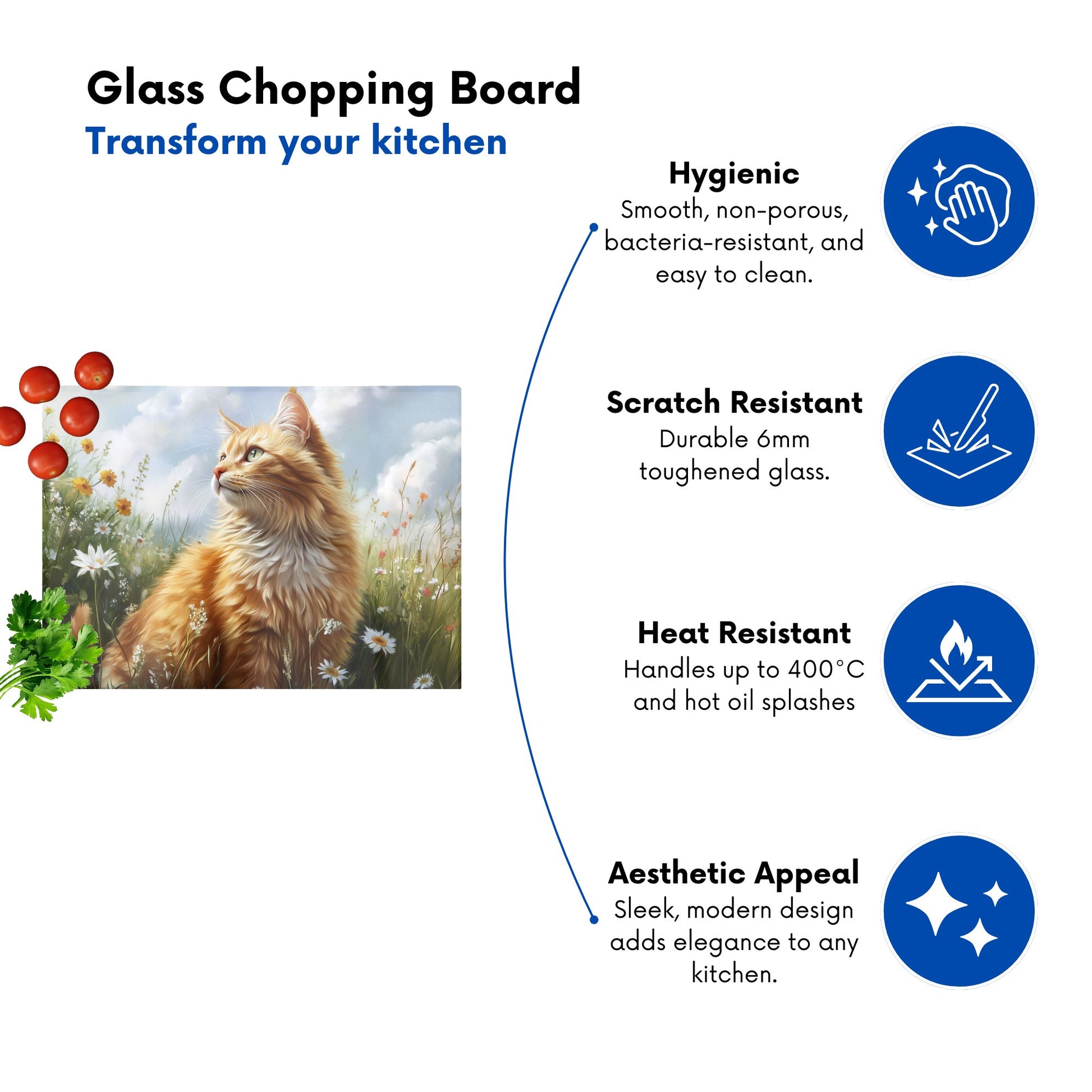 Glass Chopping Board
Transform your kitchen

Hygienic
Smooth, non-porous, bacteria-resistant, and easy to clean.

Scratch Resistant
Durable 6mm toughened glass.

Heat Resistant
Handles up to 400°C and hot oil splashes

Aesthetic Appeal
Sleek, modern design adds elegance to any kitchen.